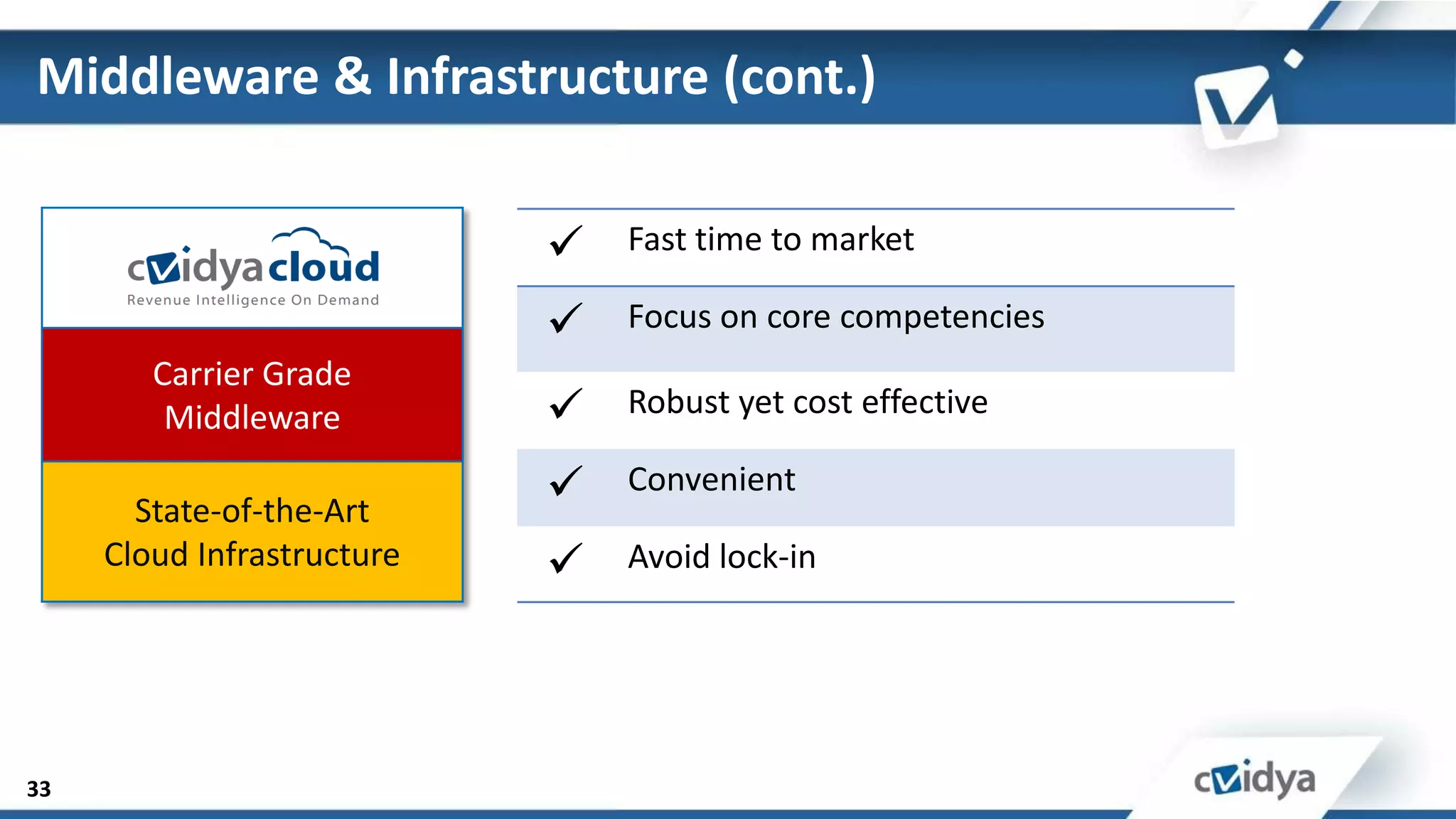 Middleware & Infrastructure (cont.)

cVidya cloud
Revenue Intelligence On Demand

Carrier Grade Middleware

State-of-the-Art Cloud Infrastructure

✓ Fast time to market

✓ Focus on core competencies

✓ Robust yet cost effective

✓ Convenient

✓ Avoid lock-in

33

cVidya